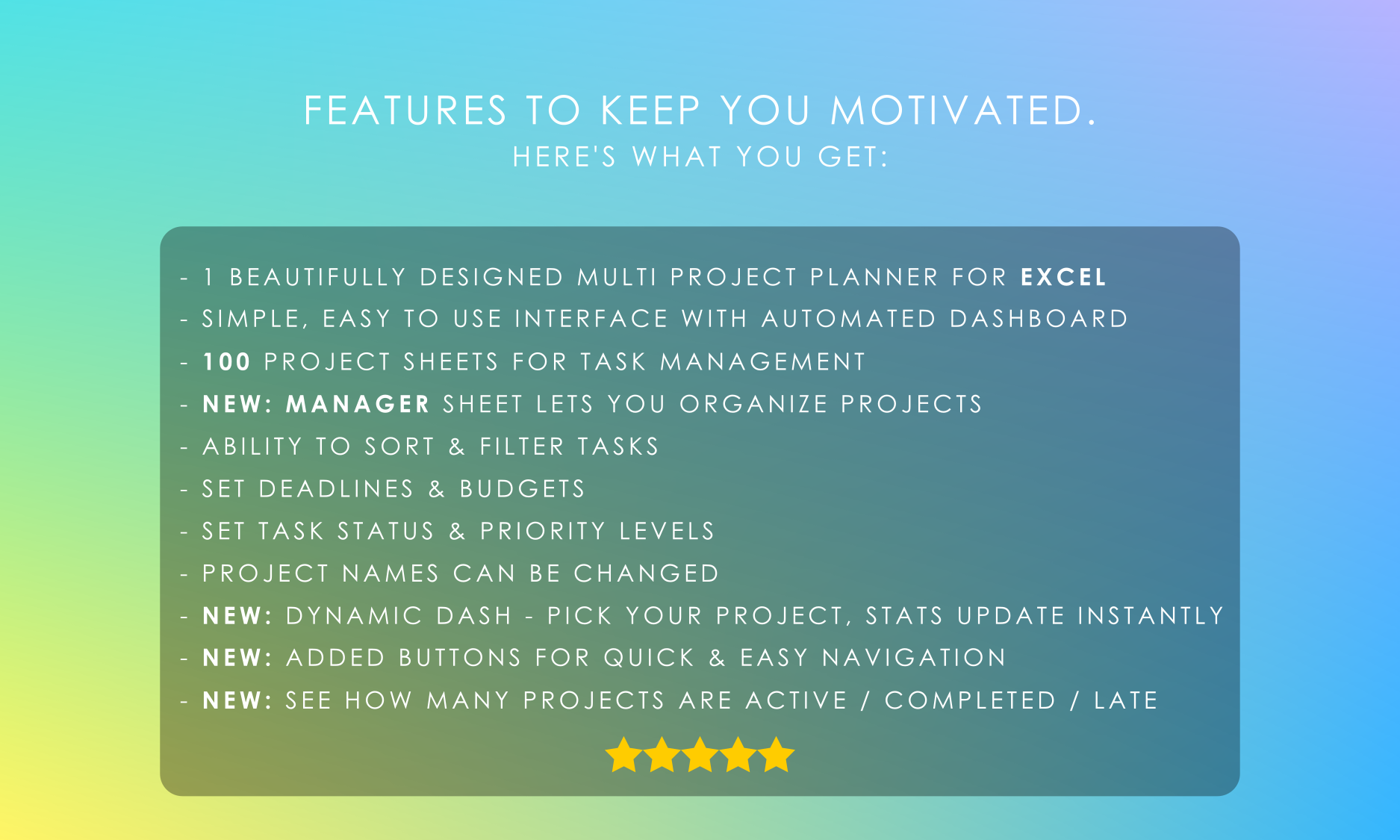 FEATURES TO KEEP YOU MOTIVATED.
HERE'S WHAT YOU GET:

- 1 BEAUTIFULLY DESIGNED MULTI PROJECT PLANNER FOR EXCEL
- SIMPLE, EASY TO USE INTERFACE WITH AUTOMATED DASHBOARD
- 100 PROJECT SHEETS FOR TASK MANAGEMENT
- NEW: MANAGER SHEET LETS YOU ORGANIZE PROJECTS
- ABILITY TO SORT & FILTER TASKS
- SET DEADLINES & BUDGETS
- SET TASK STATUS & PRIORITY LEVELS
- PROJECT NAMES CAN BE CHANGED
- NEW: DYNAMIC DASH - PICK YOUR PROJECT, STATS UPDATE INSTANTLY
- NEW: ADDED BUTTONS FOR QUICK & EASY NAVIGATION
- NEW: SEE HOW MANY PROJECTS ARE ACTIVE / COMPLETED / LATE